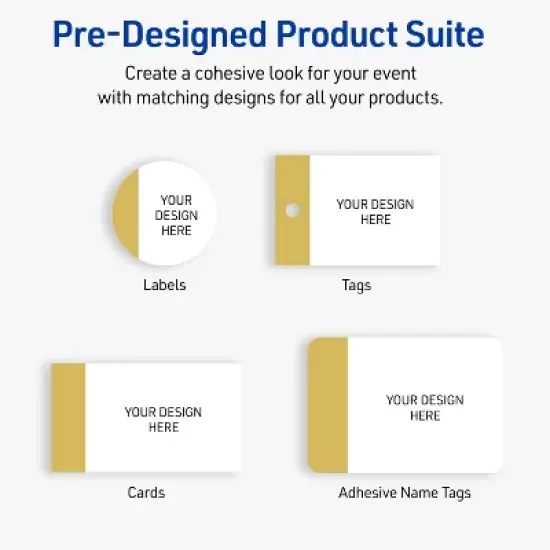 Pre-Designed Product Suite

Create a cohesive look for your event with matching designs for all your products.

YOUR DESIGN HERE

Labels

YOUR DESIGN HERE

Tags

YOUR DESIGN HERE

Cards

YOUR DESIGN HERE

Adhesive Name Tags